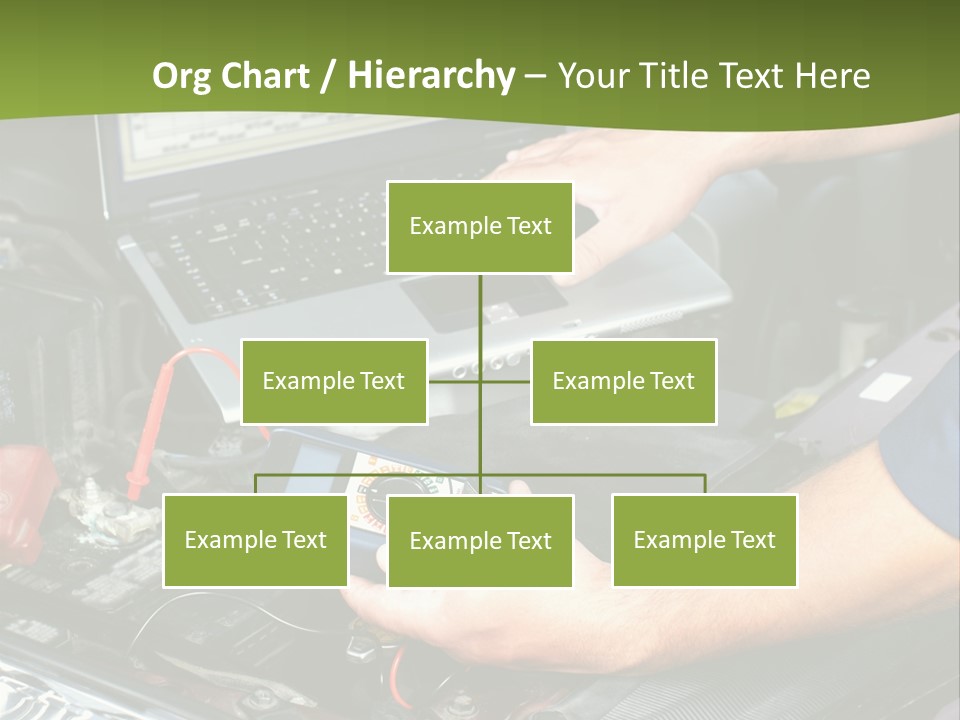 Org Chart / Hierarchy – Your Title Text Here

Example Text

Example Text

Example Text

Example Text

Example Text

Example Text